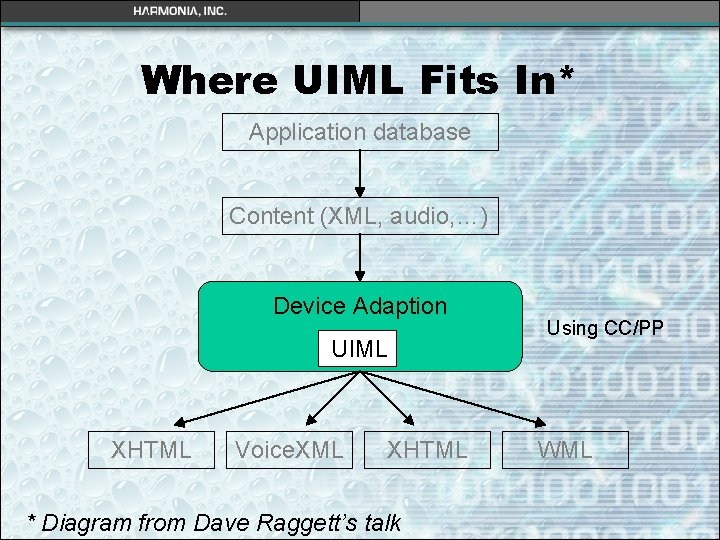 HARMONIA, INC.

Where UIML Fits In*

Application database

Content (XML, audio,…)

Device Adaption

UIML

Using CC/PP

XHTML

VoiceXML

XHTML

WML

* Diagram from Dave Raggett's talk